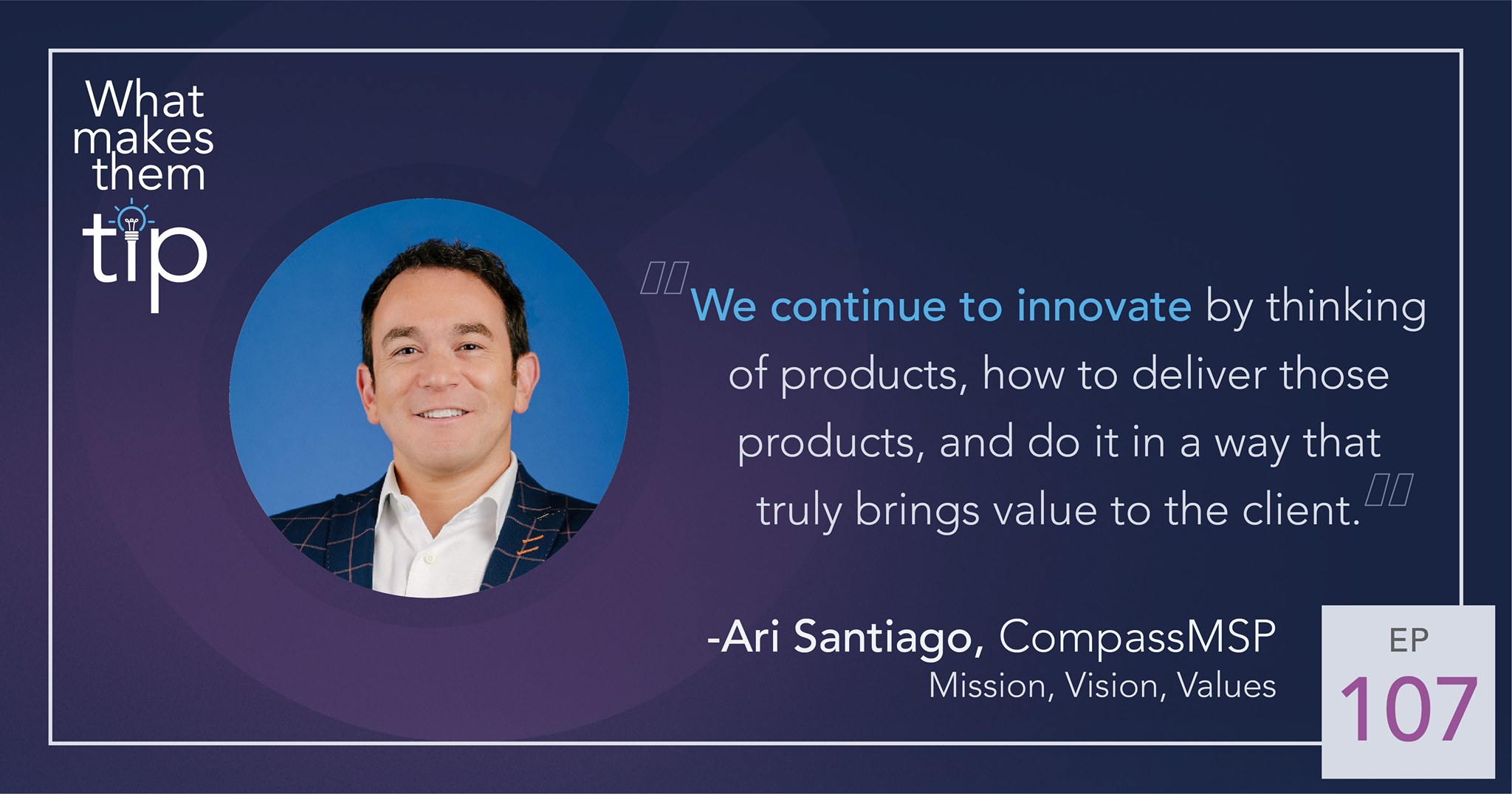 What makes them tip

"We continue to innovate by thinking of products, how to deliver those products, and do it in a way that truly brings value to the client."

-Ari Santiago, CompassMSP
Mission, Vision, Values

EP
107